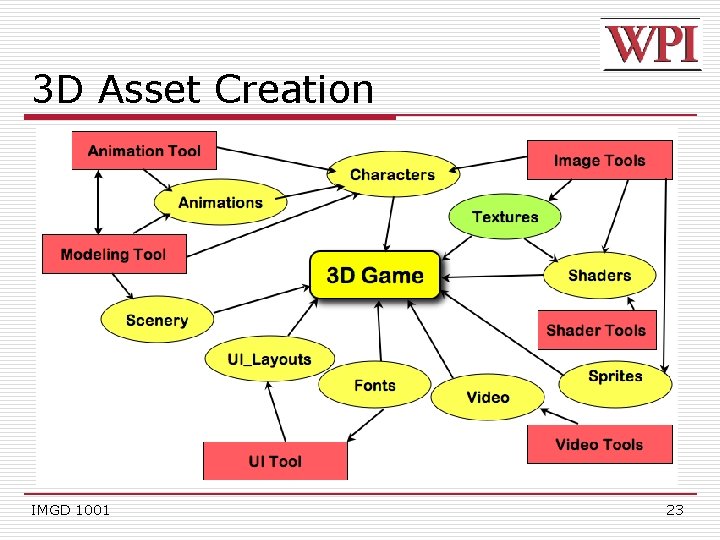 WPI

3D Asset Creation

Animation Tool
Characters
Image Tools
Animations
Textures
Modeling Tool
3D Game
Shaders
Scenery
Shader Tools
UI_Layouts
Fonts
Video
Sprites
UI Tool
Video Tools

IMGD 1001
23